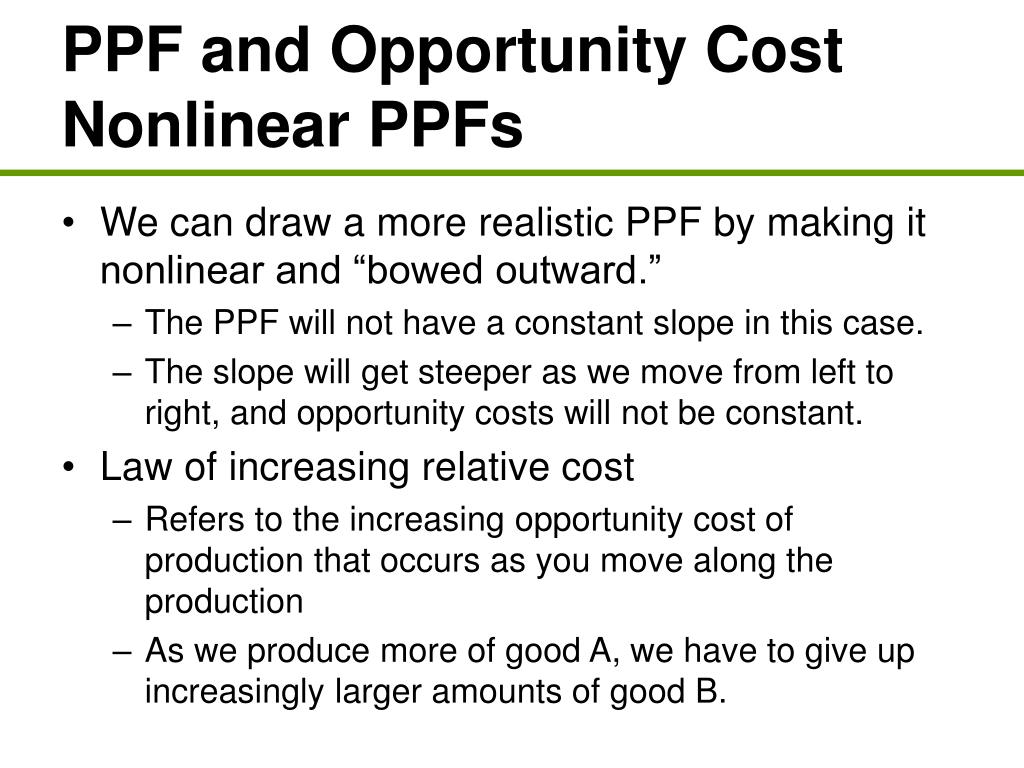 PPF and Opportunity Cost
Nonlinear PPFs

• We can draw a more realistic PPF by making it nonlinear and “bowed outward.”
– The PPF will not have a constant slope in this case.
– The slope will get steeper as we move from left to right, and opportunity costs will not be constant.
• Law of increasing relative cost
– Refers to the increasing opportunity cost of production that occurs as you move along the production
– As we produce more of good A, we have to give up increasingly larger amounts of good B.